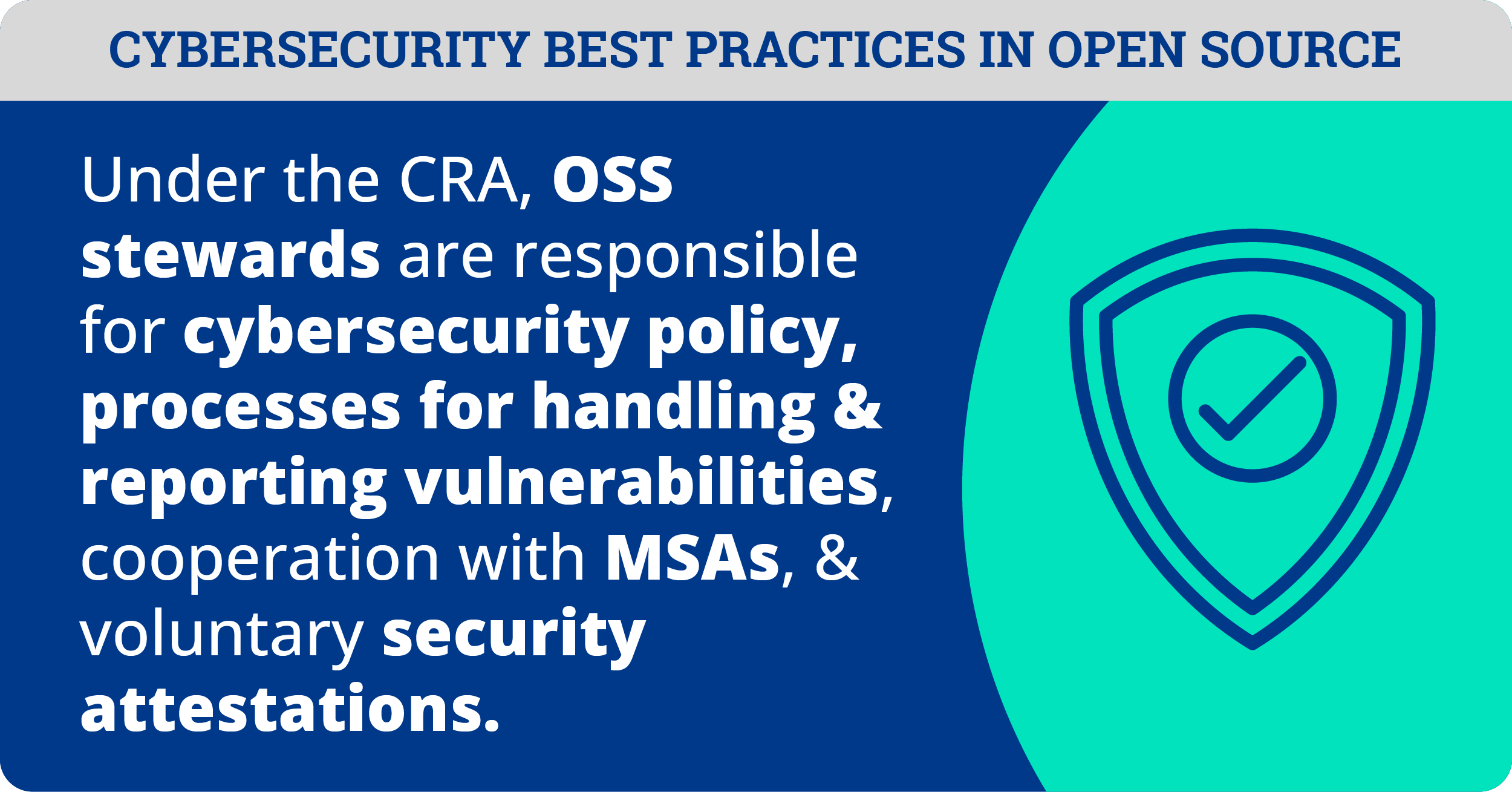 CYBERSECURITY BEST PRACTICES IN OPEN SOURCE

Under the CRA, OSS stewards are responsible for cybersecurity policy, processes for handling & reporting vulnerabilities, cooperation with MSAs, & voluntary security attestations.